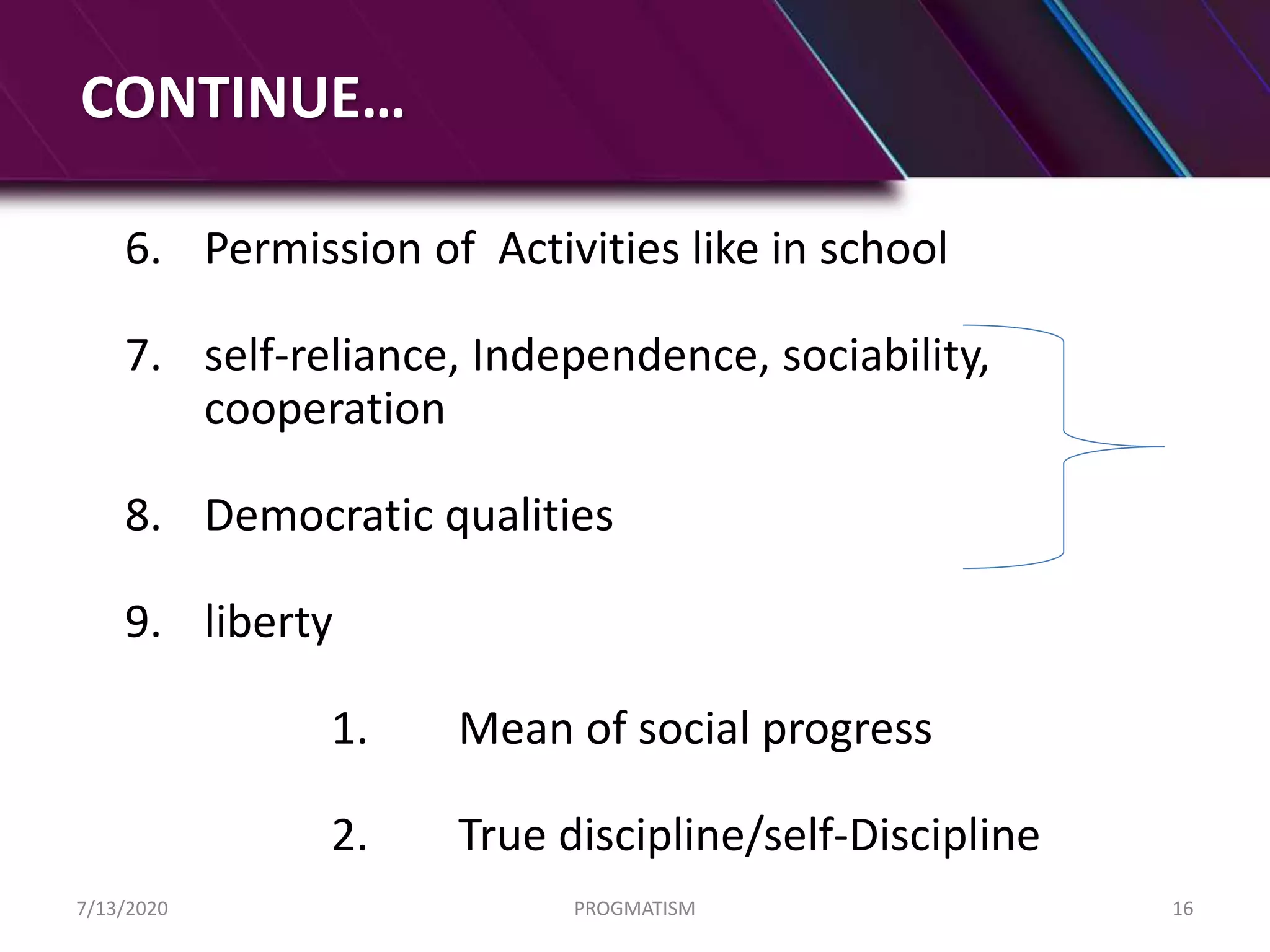 CONTINUE…

6. Permission of Activities like in school

7. self-reliance, Independence, sociability, cooperation

8. Democratic qualities

9. liberty

1. Mean of social progress

2. True discipline/self-Discipline

7/13/2020

PROGMATISM

16